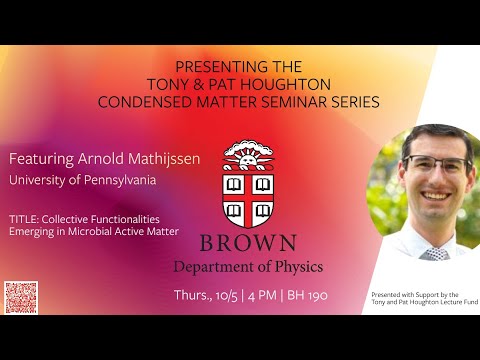 PRESENTING THE
TONY & PAT HOUGHTON
CONDENSED MATTER SEMINAR SERIES

Featuring Arnold Mathijssen
University of Pennsylvania

TITLE: Collective Functionalities Emerging in Microbial Active Matter

BROWN
Department of Physics

Thurs., 10/5 | 4 PM | BH 190

Presented with Support by the Tony and Pat Houghton Lecture Fund